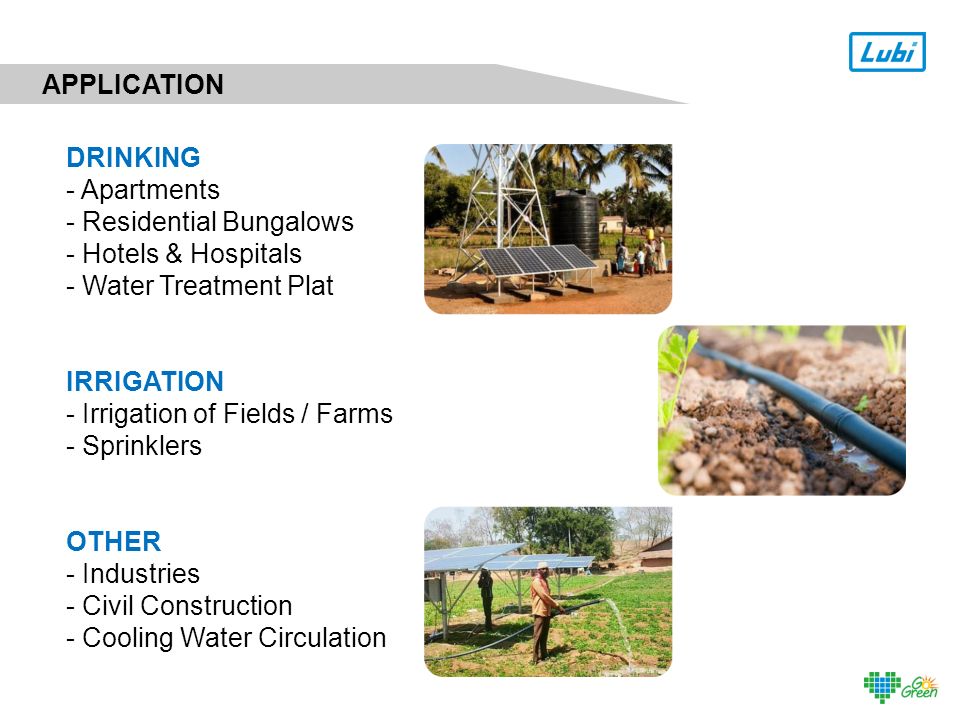 Lubi

APPLICATION

DRINKING
- Apartments
- Residential Bungalows
- Hotels & Hospitals
- Water Treatment Plat

IRRIGATION
- Irrigation of Fields / Farms
- Sprinklers

OTHER
- Industries
- Civil Construction
- Cooling Water Circulation

Go Green